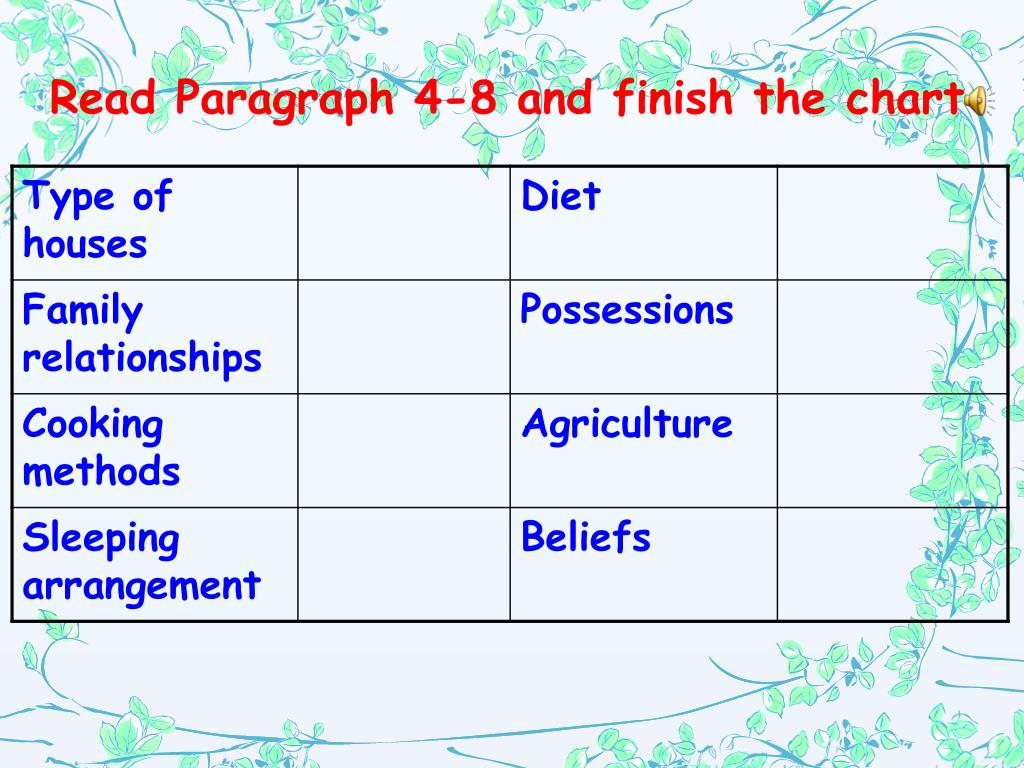 Read Paragraph 4-8 and finish the chart

| Type of houses | | Diet | |
|---|---|---|---|
| Family relationships | | Possessions | |
| Cooking methods | | Agriculture | |
| Sleeping arrangement | | Beliefs | |